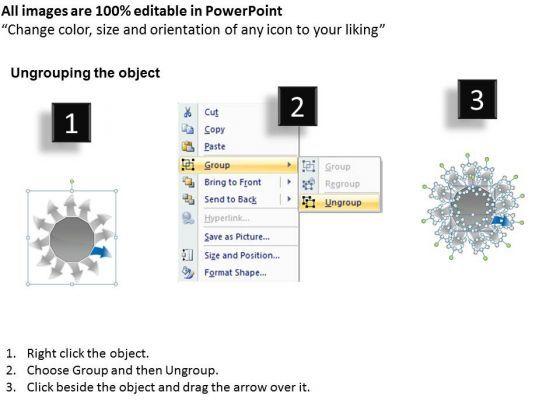 All images are 100% editable in PowerPoint
“Change color, size and orientation of any icon to your liking”

Ungrouping the object

1

2

3

Cut
Copy
Paste
Group
Bring to Front
Send to Back
Hyperlink...
Save as Picture...
Size and Position...
Format Shape...

Group
Regroup
Ungroup

1. Right click the object.
2. Choose Group and then Ungroup.
3. Click beside the object and drag the arrow over it.